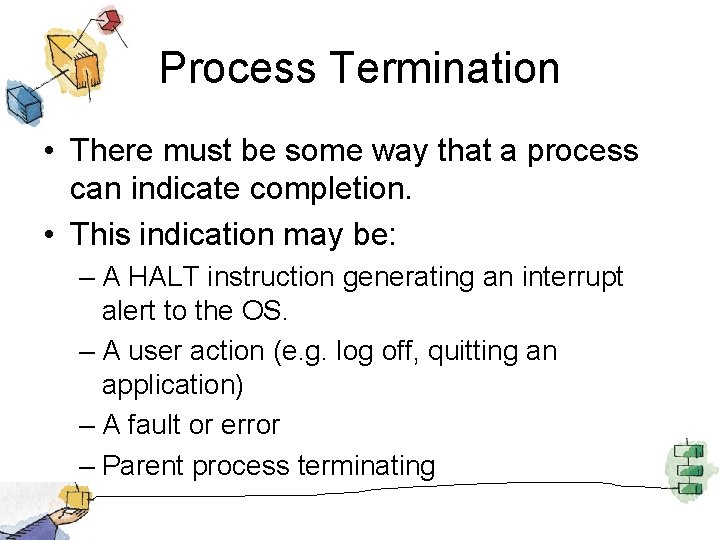 Process Termination

• There must be some way that a process can indicate completion.
• This indication may be:
– A HALT instruction generating an interrupt alert to the OS.
– A user action (e.g. log off, quitting an application)
– A fault or error
– Parent process terminating